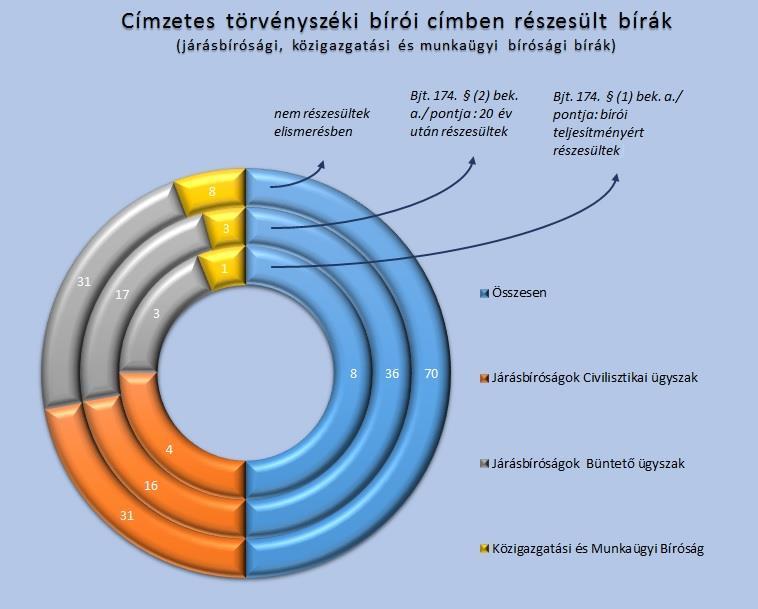 Címzetes törvényszéki bírói címben részesült bírák
(járásbírósági, közigazgatási és munkaügyi bírósági bírák)

nem részesültek elismerésben

Bjt. 174. § (2) bek. a./ pontja : 20 év után részesültek

Bjt. 174. § (1) bek. a./ pontja: bírói teljesítményért részesültek

8
3
1
31
17
3
8
36
70
4
16
31

Összesen

Járásbíróságok Civilisztikai ügyszak

Járásbíróságok Büntető ügyszak

Közigazgatási és Munkaügyi Bíróság